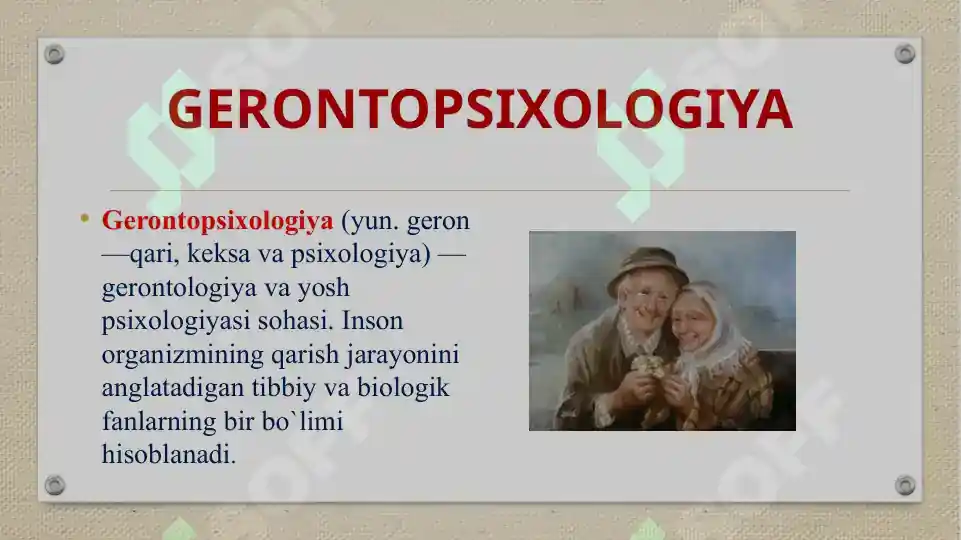 GERONTOPSIXOLOGIYA

• Gerontopsixologiya (yun. geron —qari, keksa va psixologiya) — gerontologiya va yosh psixologiyasi sohasi. Inson organizmining qarish jarayonini anglatadigan tibbiy va biologik fanlarning bir bo`limi hisoblanadi.